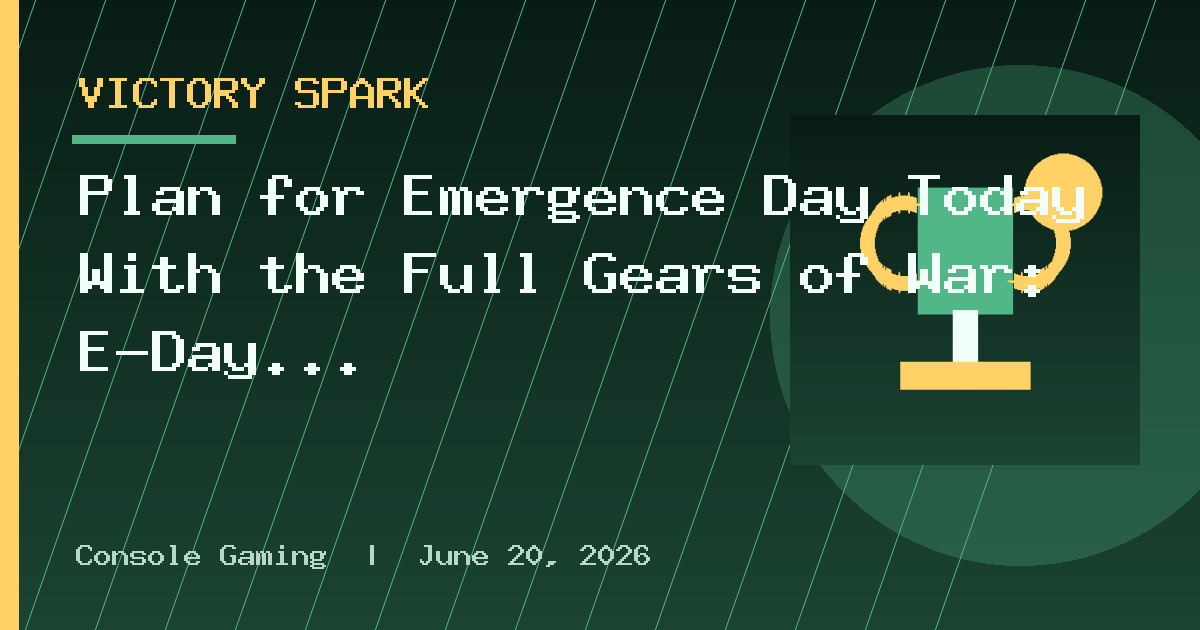 VICTORY SPARK

Plan for Emergence Day Today With the Full Gears of War: E-Day...

Console Gaming | June 20, 2026